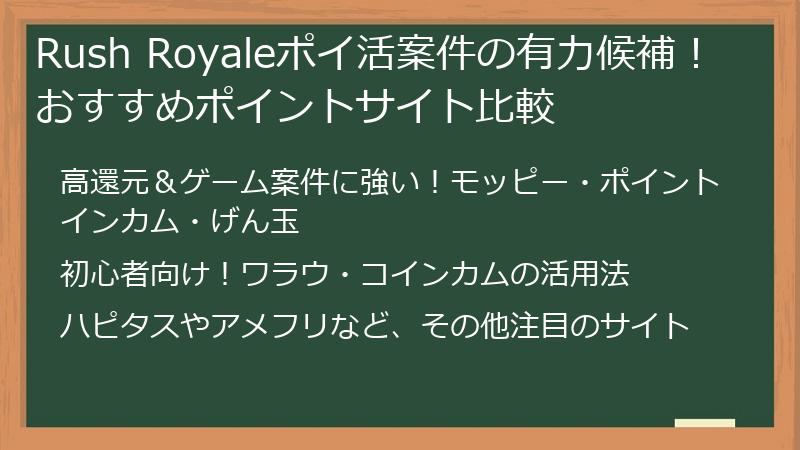 Rush Royaleポイ活案件の有力候補！おすすめポイントサイト比較

高還元＆ゲーム案件に強い！モッピー・ポイントインカム・げん玉

初心者向け！ワラウ・コインカムの活用法

ハピタスやアメフリなど、その他注目のサイト